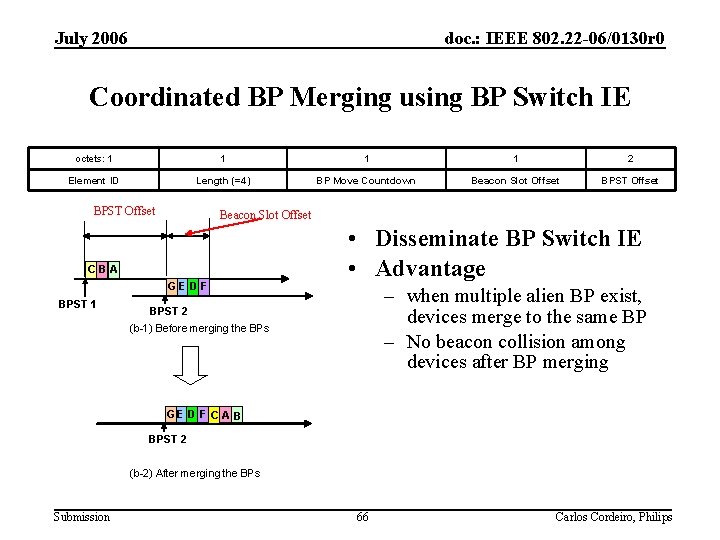 July 2006

doc.: IEEE 802.22-06/0130r0

Coordinated BP Merging using BP Switch IE

| octets: 1 | 1 | 1 | 1 | 2 |
|---|---|---|---|---|
| Element ID | Length (=4) | BP Move Countdown | Beacon Slot Offset | BPST Offset |

BPST Offset

Beacon Slot Offset

C B A

G E D F

BPST 1

BPST 2

(b-1) Before merging the BPs

G E D F C A B

BPST 2

(b-2) After merging the BPs

• Disseminate BP Switch IE
• Advantage
– when multiple alien BP exist, devices merge to the same BP
– No beacon collision among devices after BP merging

Submission

66

Carlos Cordeiro, Philips